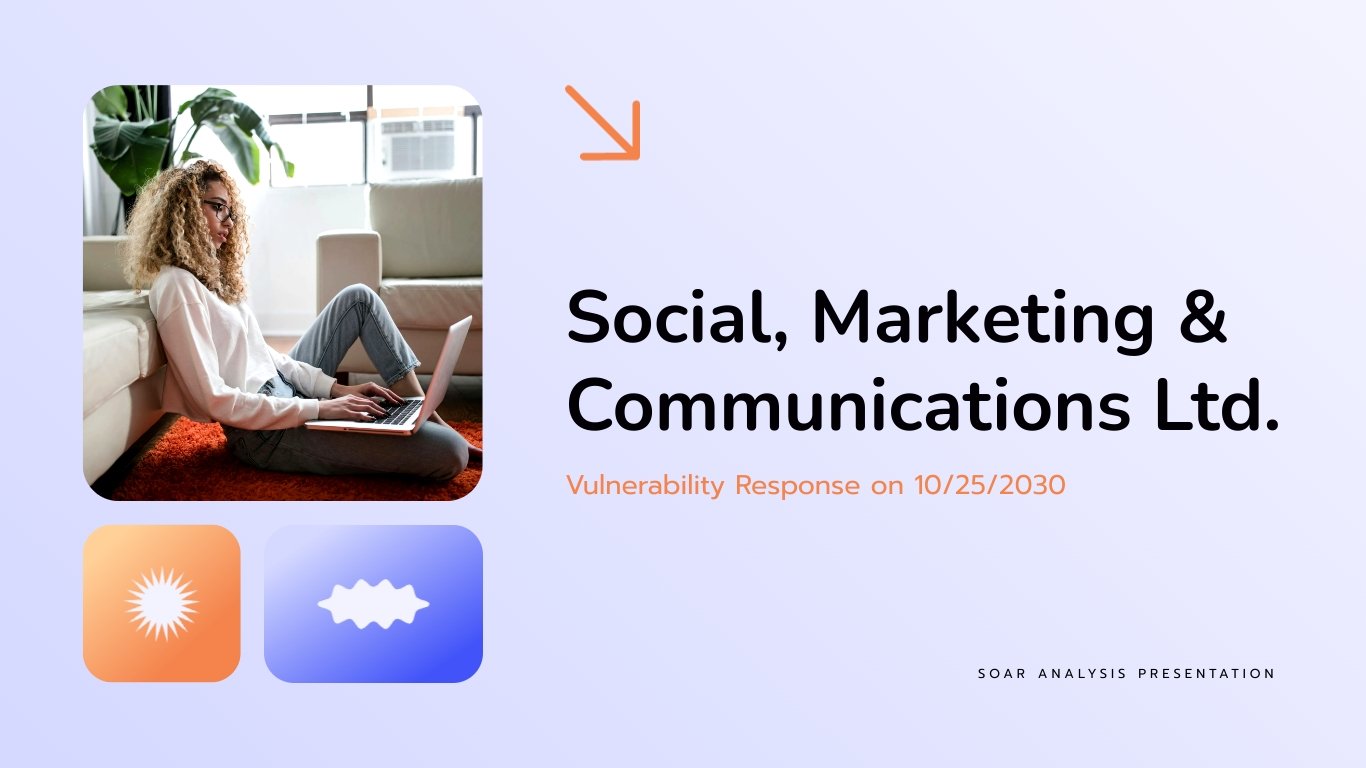 Social, Marketing & Communications Ltd.

Vulnerability Response on 10/25/2030

SOAR ANALYSIS PRESENTATION